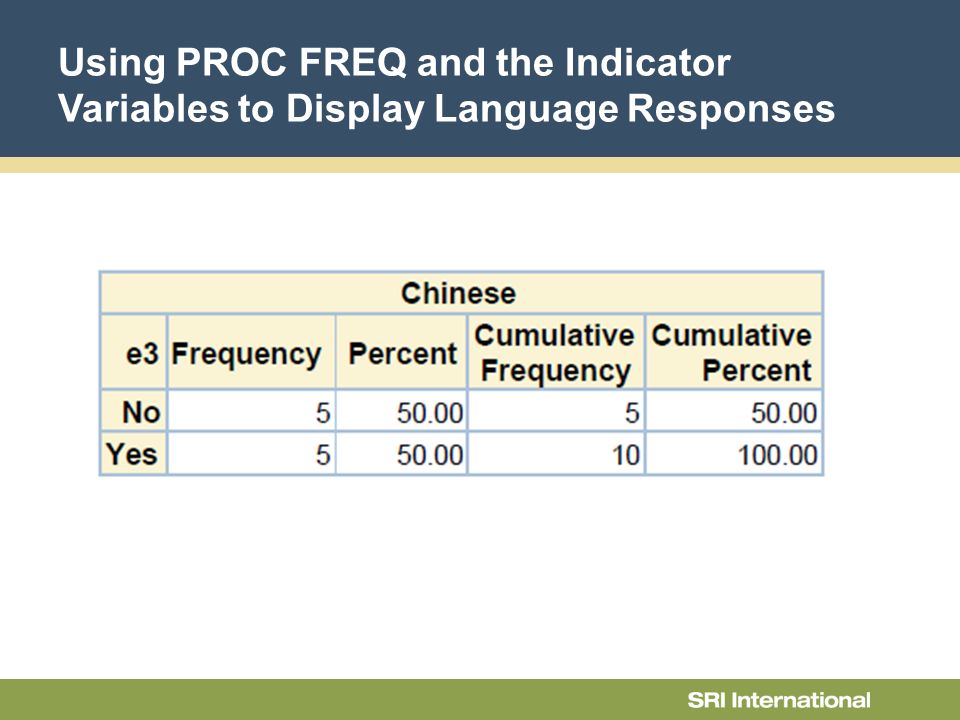 Using PROC FREQ and the Indicator Variables to Display Language Responses

Chinese

| e3 | Frequency | Percent | Cumulative Frequency | Cumulative Percent |
|---|---|---|---|---|
| No | 5 | 50.00 | 5 | 50.00 |
| Yes | 5 | 50.00 | 10 | 100.00 |

SRI International